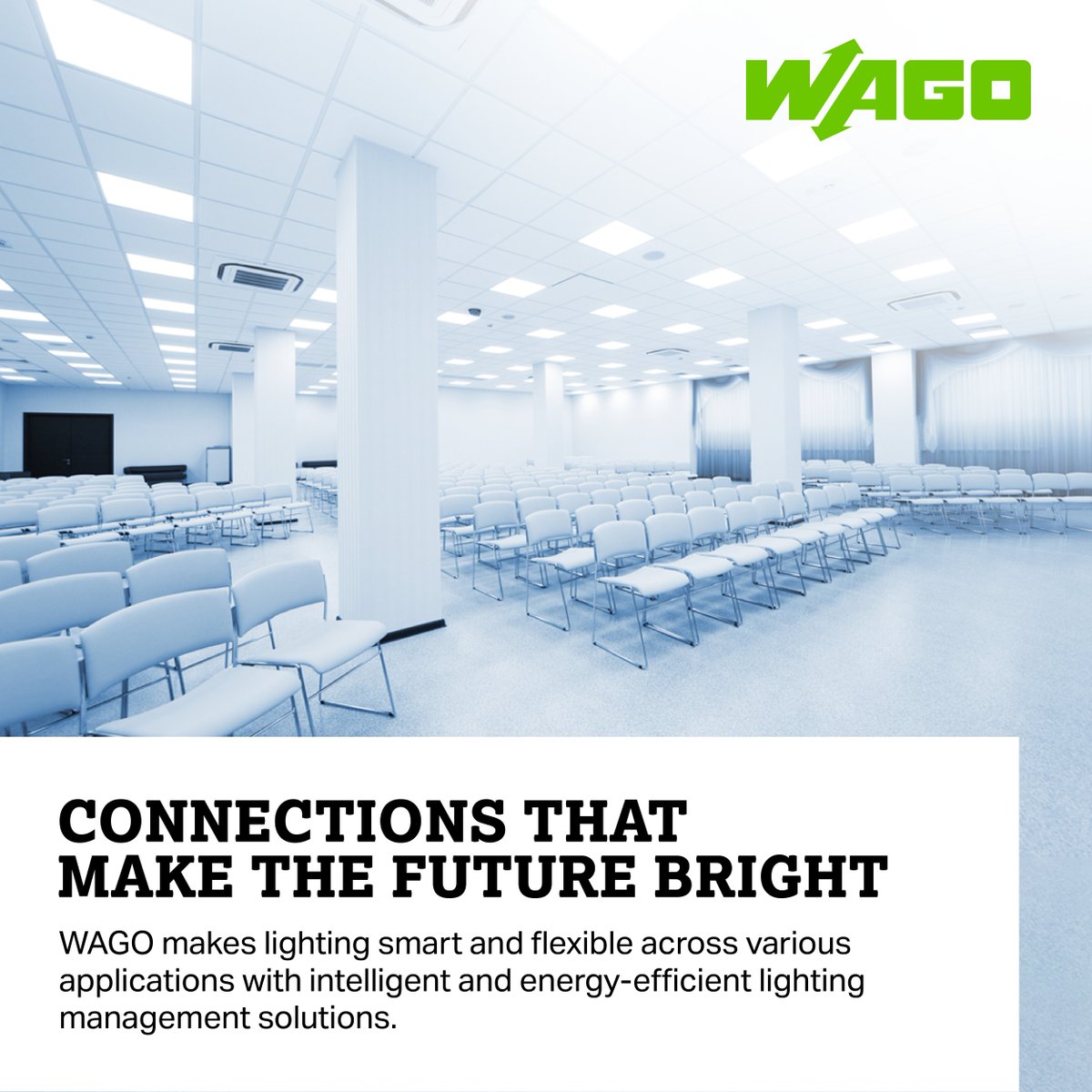 WAGO

CONNECTIONS THAT MAKE THE FUTURE BRIGHT

WAGO makes lighting smart and flexible across various applications with intelligent and energy-efficient lighting management solutions.